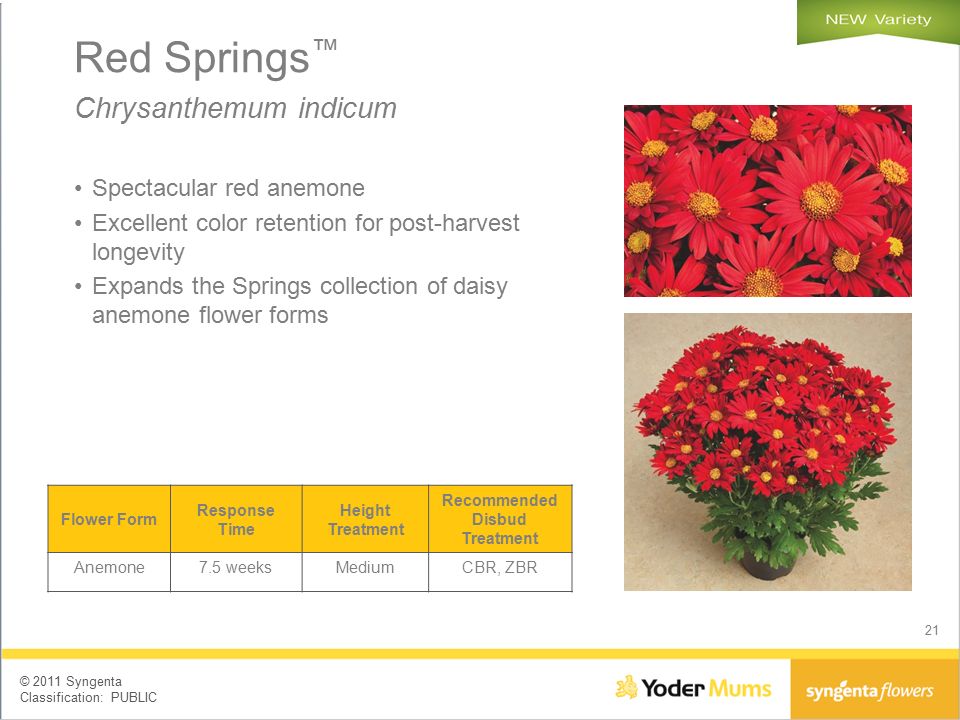 NEW Variety

Red Springs™

Chrysanthemum indicum

• Spectacular red anemone
• Excellent color retention for post-harvest longevity
• Expands the Springs collection of daisy anemone flower forms

| Flower Form | Response Time | Height Treatment | Recommended Disbud Treatment |
|---|---|---|---|
| Anemone | 7.5 weeks | Medium | CBR, ZBR |

21

© 2011 Syngenta
Classification: PUBLIC

Yoder Mums

syngenta flowers